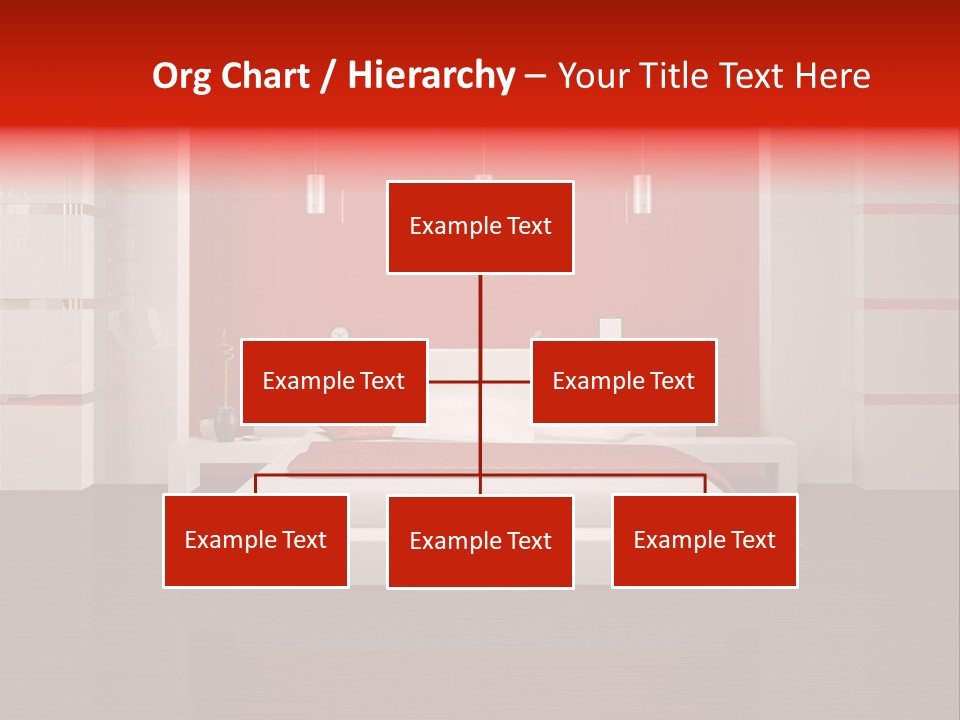 Org Chart / Hierarchy – Your Title Text Here

Example Text

Example Text

Example Text

Example Text

Example Text

Example Text